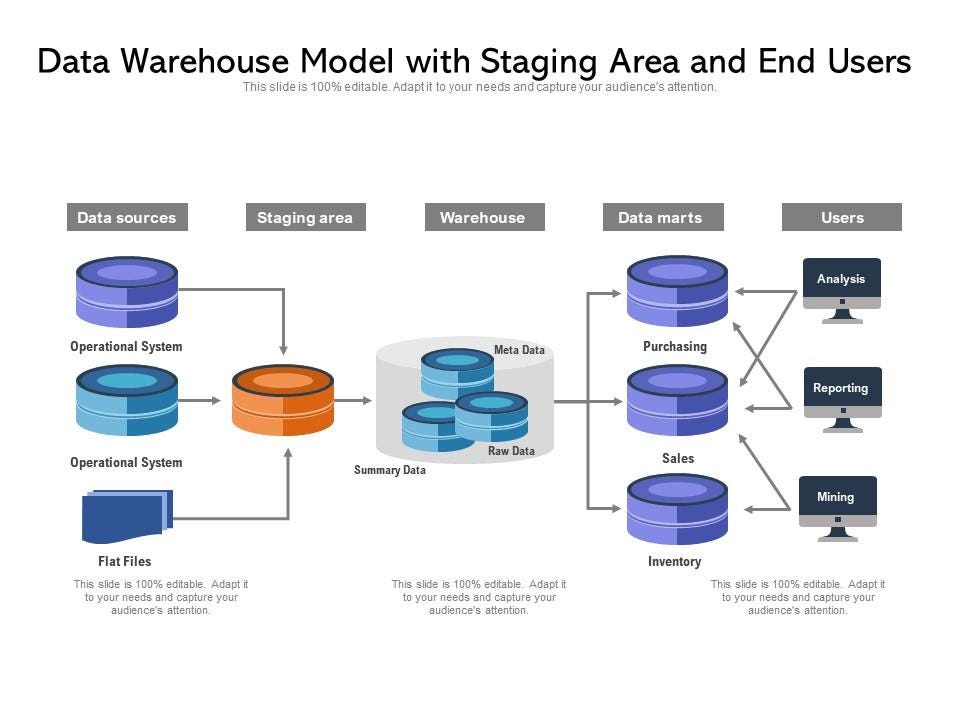 Data Warehouse Model with Staging Area and End Users
This slide is 100% editable. Adapt it to your needs and capture your audience's attention.

Data sources
Staging area
Warehouse
Data marts
Users

Operational System
Operational System
Flat Files

Meta Data
Raw Data
Summary Data

Purchasing
Sales
Inventory

Analysis
Reporting
Mining

This slide is 100% editable. Adapt it to your needs and capture your audience's attention.

This slide is 100% editable. Adapt it to your needs and capture your audience's attention.

This slide is 100% editable. Adapt it to your needs and capture your audience's attention.